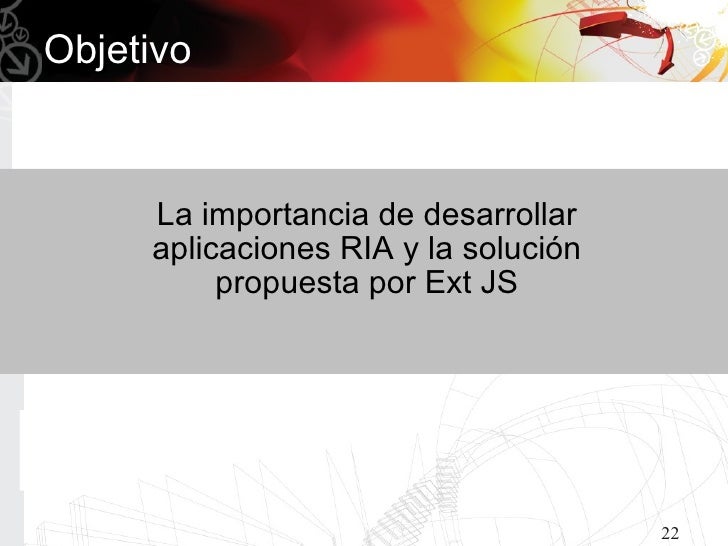 Objetivo

La importancia de desarrollar aplicaciones RIA y la solución propuesta por Ext JS

22